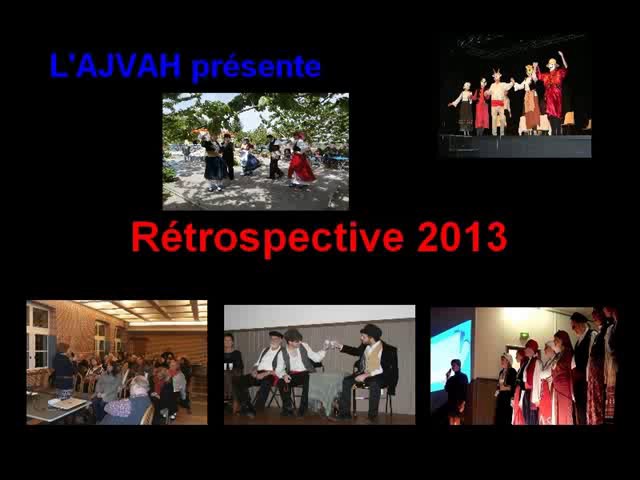 L'AJVAH présente

Rétrospective 2013